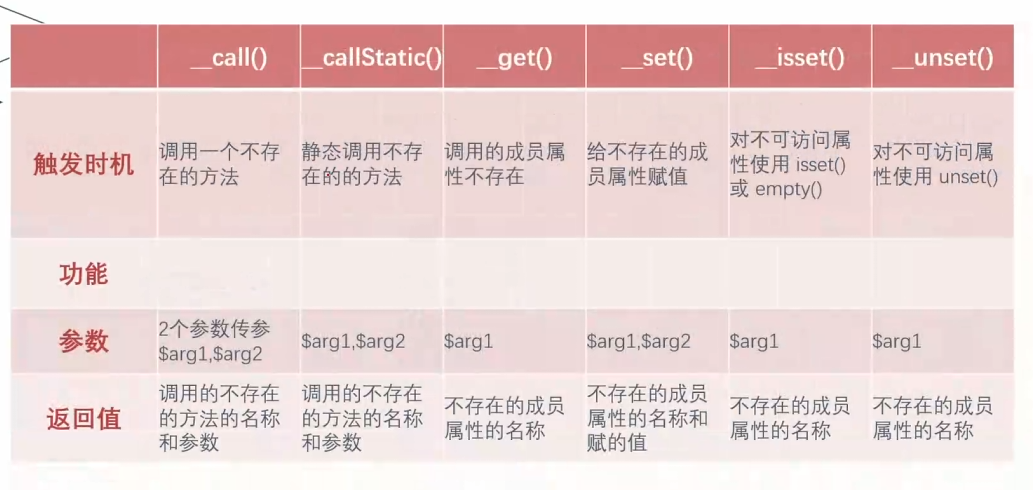 |  | __call() | __callStatic() | __get() | __set() | __isset() | __unset() |
|---|---|---|---|---|---|---|
| 触发时机 | 调用一个不存在的方法 | 静态调用不存在的的方法 | 调用的成员属性不存在 | 给不存在的成员属性赋值 | 对不可访问属性使用 isset() 或 empty() | 对不可访问属性使用 unset() |
| 功能 |  |  |  |  |  |  |
| 参数 | 2个参数传参 \$arg1,\$arg2 | \$arg1,\$arg2 | \$arg1 | \$arg1,\$arg2 | \$arg1 | \$arg1 |
| 返回值 | 调用的不存在的方法的名称和参数 | 调用的不存在的方法的名称和参数 | 不存在的成员属性的名称 | 不存在的成员属性的名称和赋的值 | 不存在的成员属性的名称 | 不存在的成员属性的名称 |